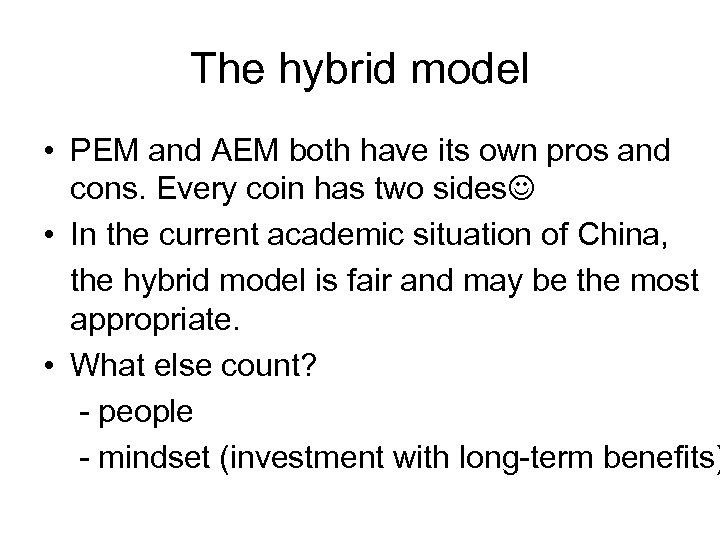 The hybrid model

• PEM and AEM both have its own pros and cons. Every coin has two sides☺

• In the current academic situation of China, the hybrid model is fair and may be the most appropriate.

• What else count?
- people
- mindset (investment with long-term benefits)